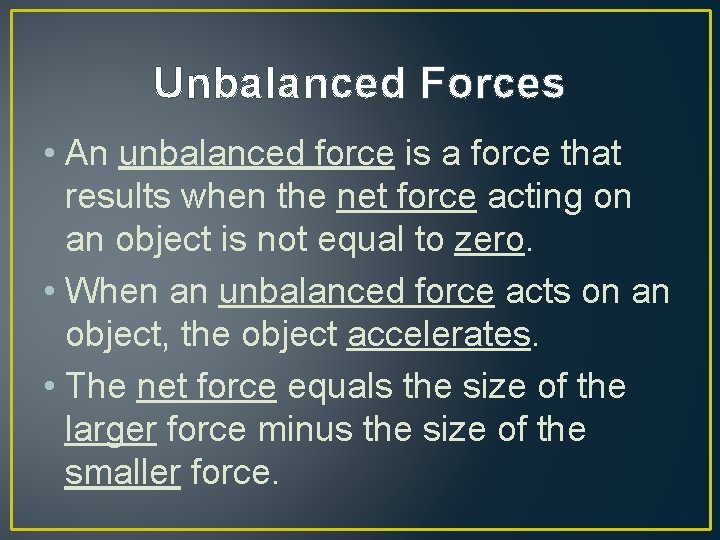 Unbalanced Forces

• An unbalanced force is a force that results when the net force acting on an object is not equal to zero.

• When an unbalanced force acts on an object, the object accelerates.

• The net force equals the size of the larger force minus the size of the smaller force.